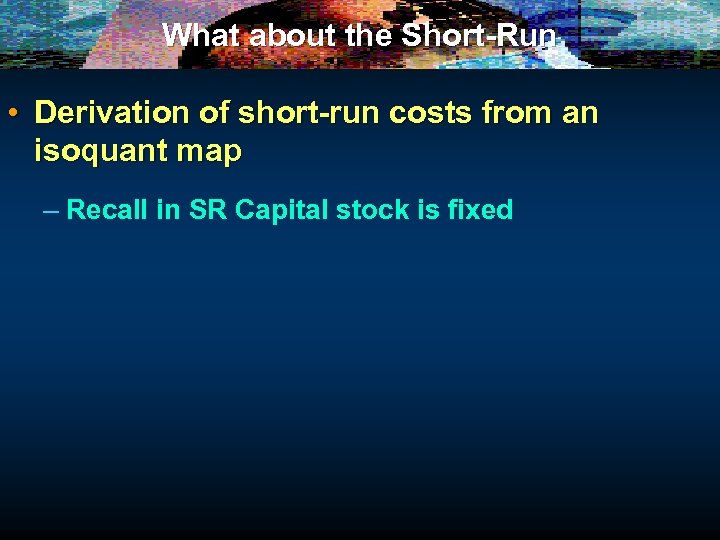 What about the Short-Run

• Derivation of short-run costs from an isoquant map

– Recall in SR Capital stock is fixed